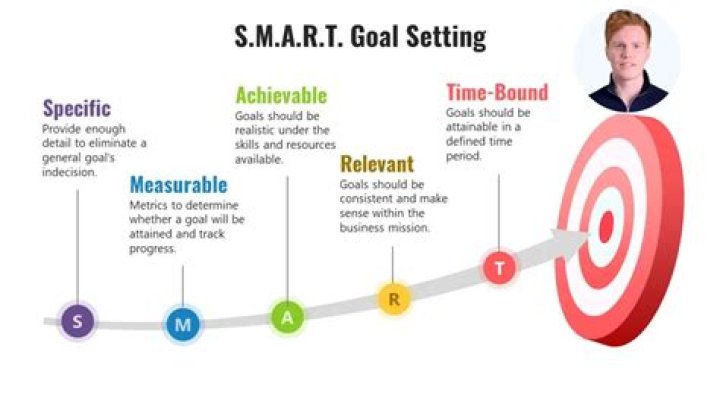 S.M.A.R.T. Goal Setting

Specific
Provide enough detail to eliminate a general goal's indecision.

Measurable
Metrics to determine whether a goal will be attained and track progress.

Achievable
Goals should be realistic under the skills and resources available.

Relevant
Goals should be consistent and make sense within the business mission.

Time-Bound
Goals should be attainable in a defined time period.

S

M

A

R

T